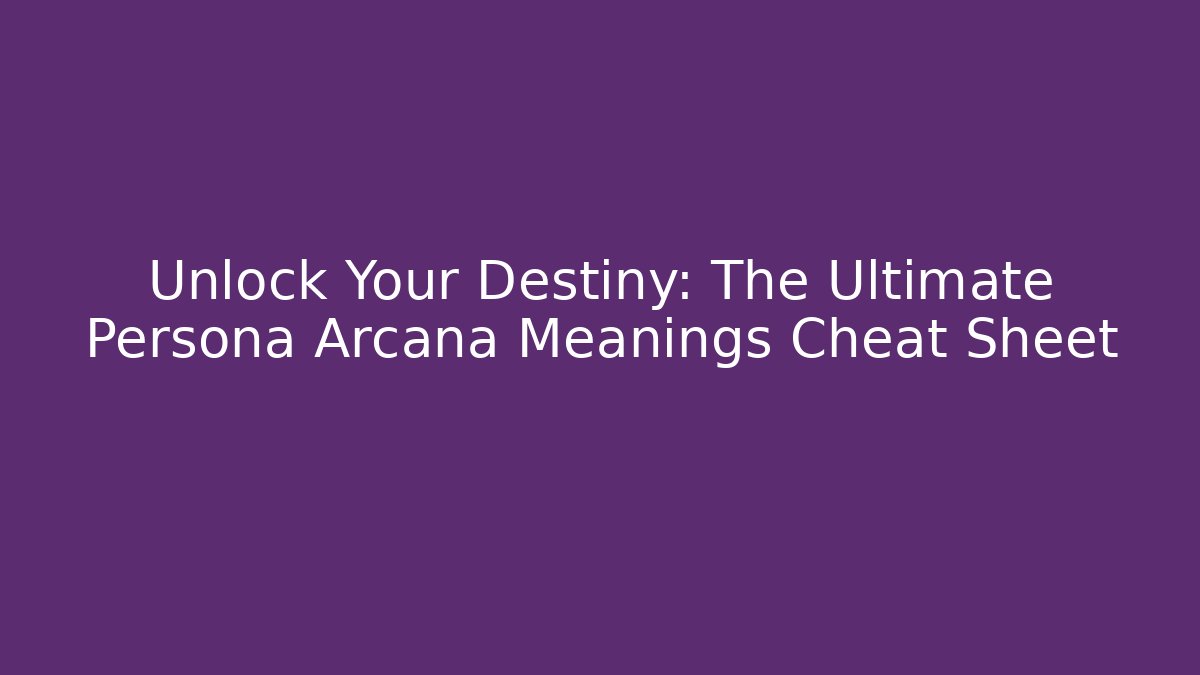 Unlock Your Destiny: The Ultimate Persona Arcana Meanings Cheat Sheet